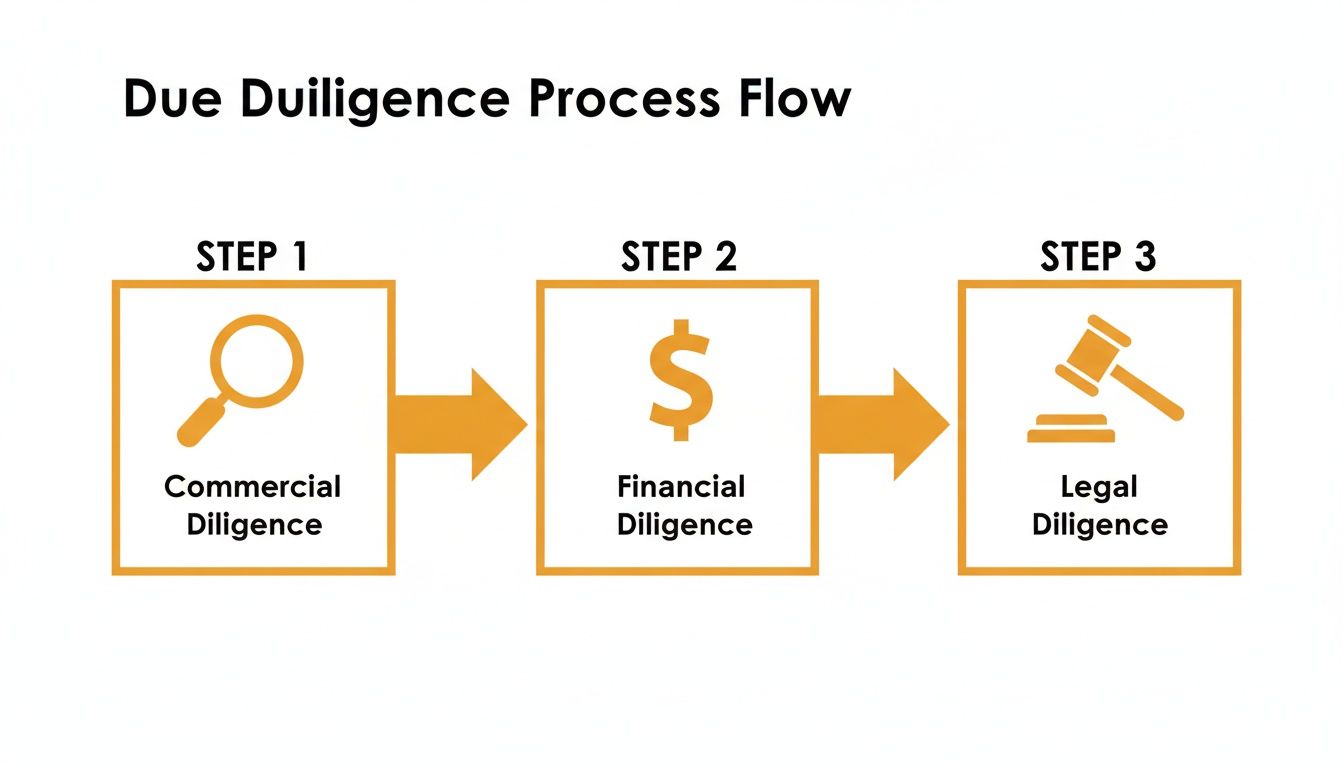 Due Duiligence Process Flow

STEP 1

Commercial Diligence

STEP 2

$

Financial Diligence

STEP 3

Legal Diligence